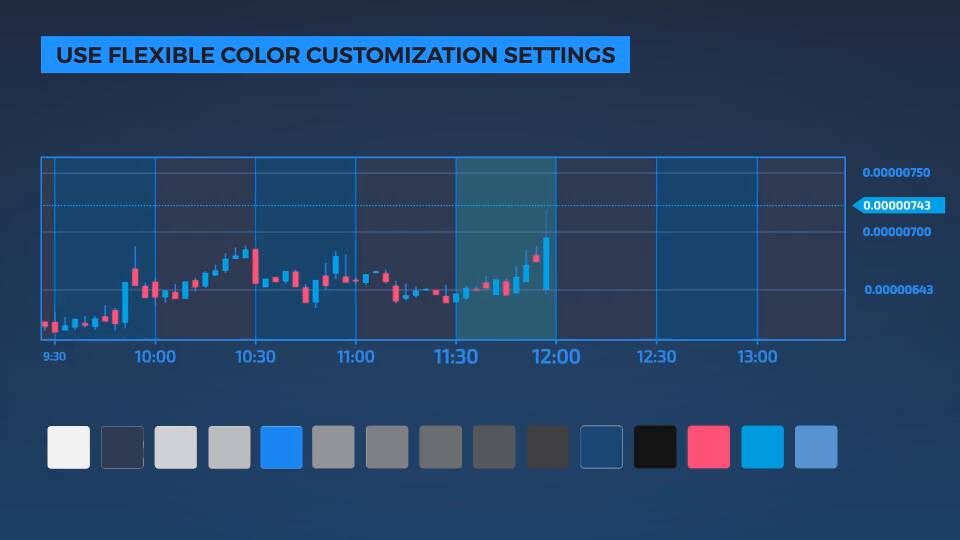 USE FLEXIBLE COLOR CUSTOMIZATION SETTINGS

0.00000750
0.00000743
0.00000700
0.00000643

9:30
10:00
10:30
11:00
11:30
12:00
12:30
13:00